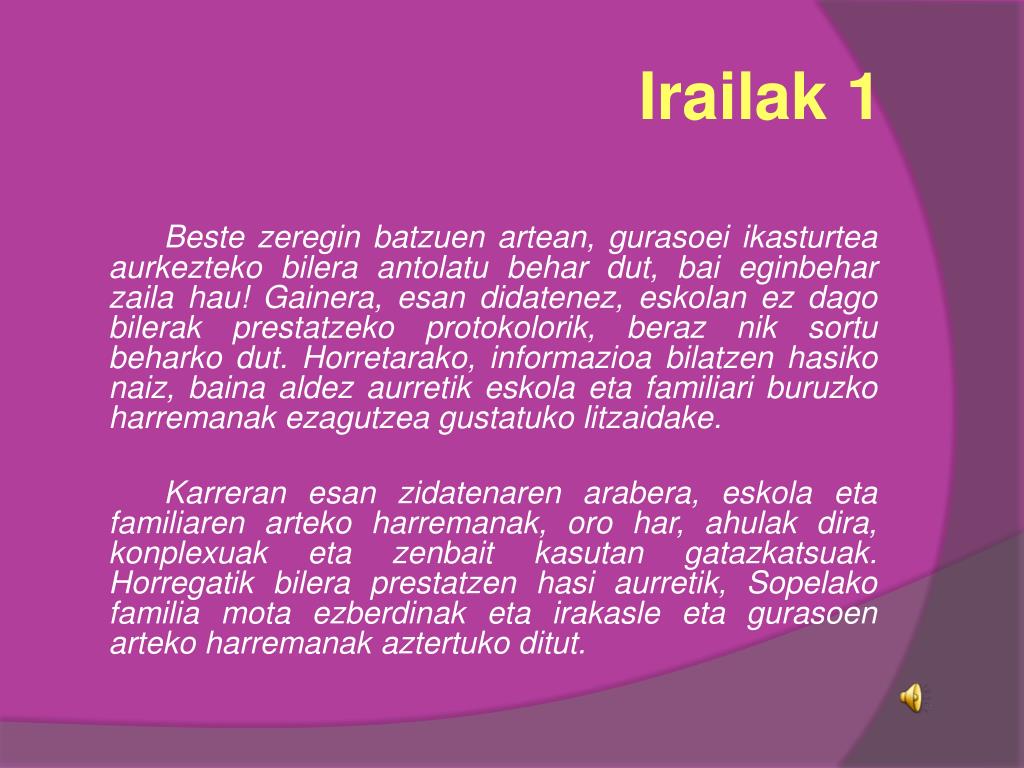 Irailak 1

Beste zeregin batzuen artean, gurasoei ikasturtea aurkezteko bilera antolatu behar dut, bai eginbehar zaila hau! Gainera, esan didatenez, eskolan ez dago bilerak prestatzeko protokolorik, beraz nik sortu beharko dut. Horretarako, informazioa bilatzen hasiko naiz, baina aldez aurretik eskola eta familiari buruzko harremanak ezagutzea gustatuko litzaidake.

Karreran esan zidatenaren arabera, eskola eta familiaren arteko harremanak, oro har, ahulak dira, konplexuak eta zenbait kasutan gatazkatsuak. Horregatik bilera prestatzen hasi aurretik, Sopelako familia mota ezberdinak eta irakasle eta gurasoen arteko harremanak aztertuko ditut.